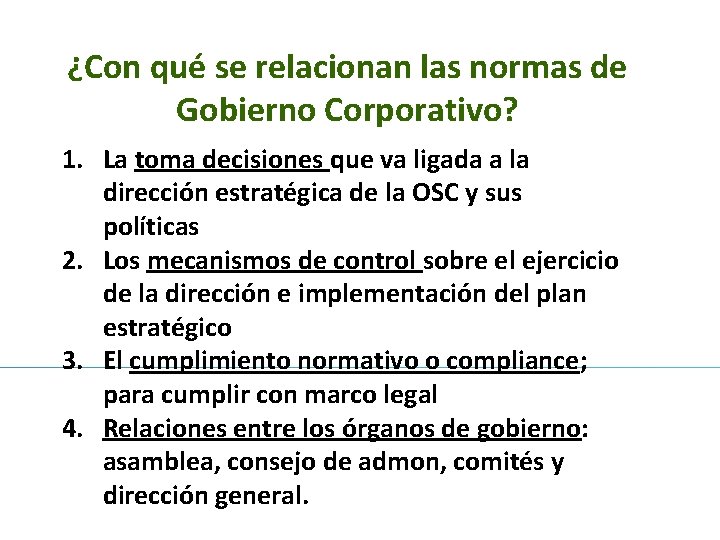 ¿Con qué se relacionan las normas de Gobierno Corporativo?

1. La toma decisiones que va ligada a la dirección estratégica de la OSC y sus políticas
2. Los mecanismos de control sobre el ejercicio de la dirección e implementación del plan estratégico
3. El cumplimiento normativo o compliance; para cumplir con marco legal
4. Relaciones entre los órganos de gobierno: asamblea, consejo de admon, comités y dirección general.